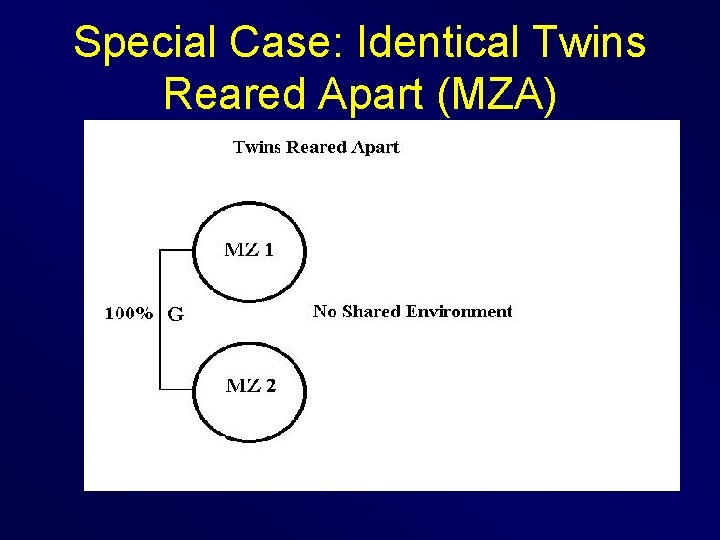 Special Case: Identical Twins Reared Apart (MZA)

Twins Reared Apart

MZ 1

100% G

No Shared Environment

MZ 2